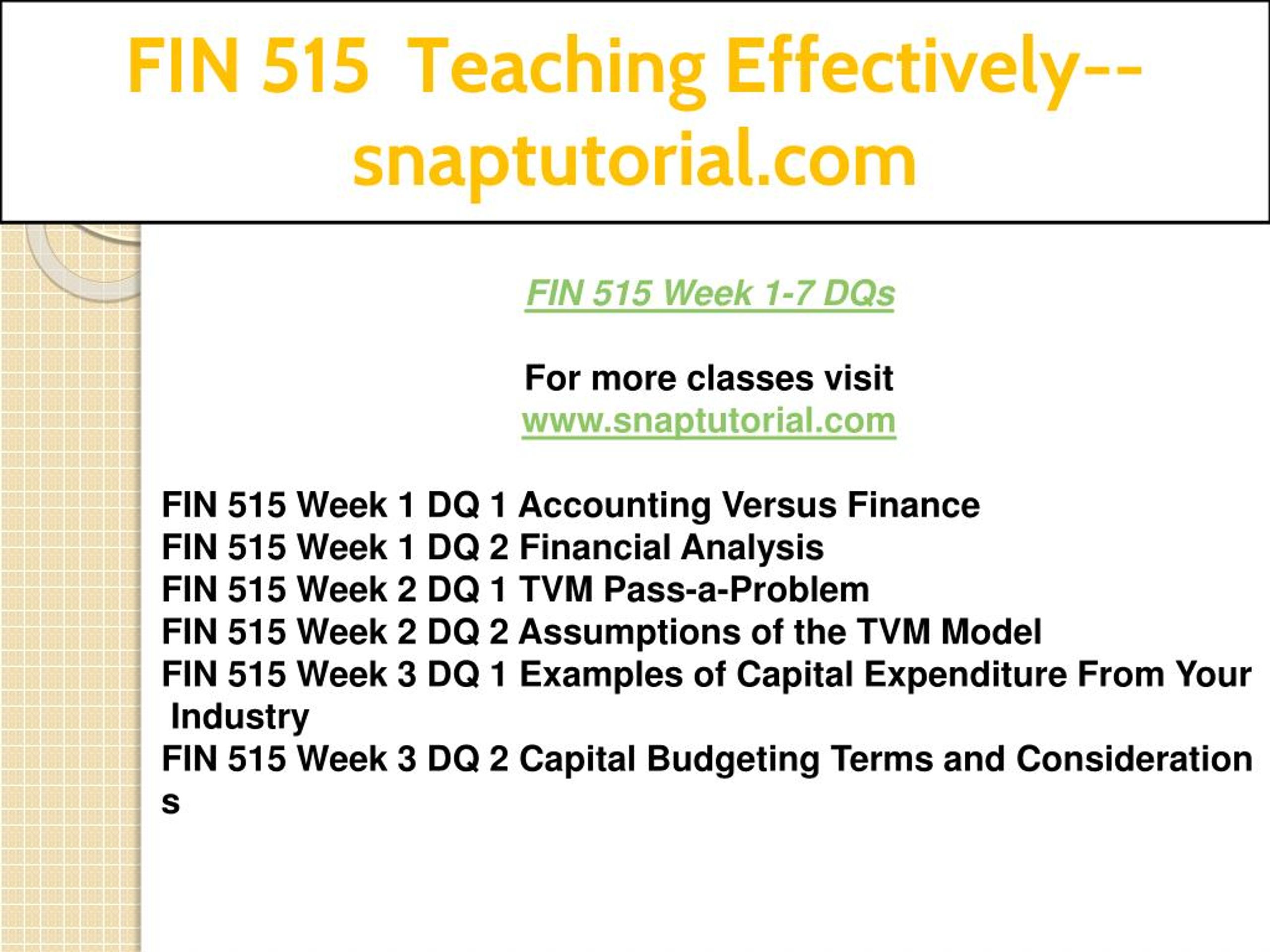 FIN 515 Teaching Effectively--snaptutorial.com

FIN 515 Week 1-7 DQs

For more classes visit
www.snaptutorial.com

FIN 515 Week 1 DQ 1 Accounting Versus Finance
FIN 515 Week 1 DQ 2 Financial Analysis
FIN 515 Week 2 DQ 1 TVM Pass-a-Problem
FIN 515 Week 2 DQ 2 Assumptions of the TVM Model
FIN 515 Week 3 DQ 1 Examples of Capital Expenditure From Your Industry
FIN 515 Week 3 DQ 2 Capital Budgeting Terms and Considerations